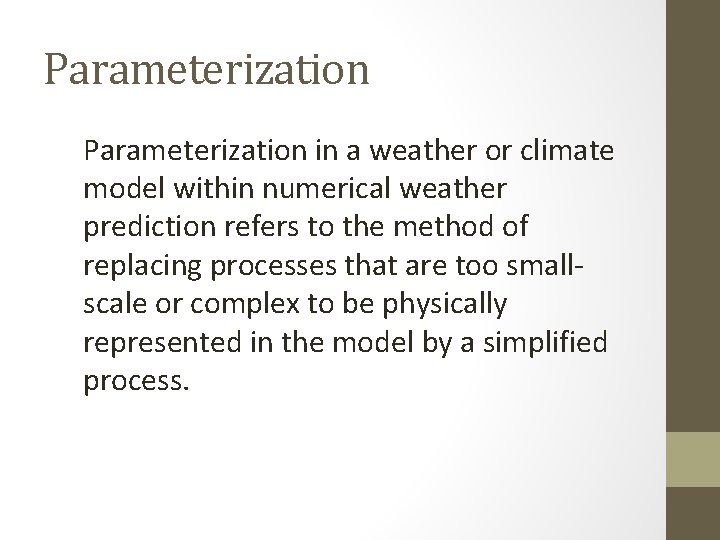 Parameterization

Parameterization in a weather or climate model within numerical weather prediction refers to the method of replacing processes that are too small-scale or complex to be physically represented in the model by a simplified process.